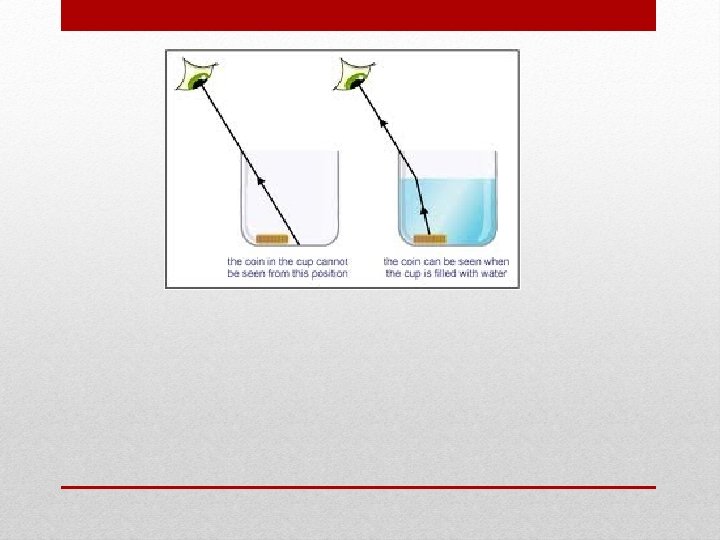 the coin in the cup cannot be seen from this position

the coin can be seen when the cup is filled with water